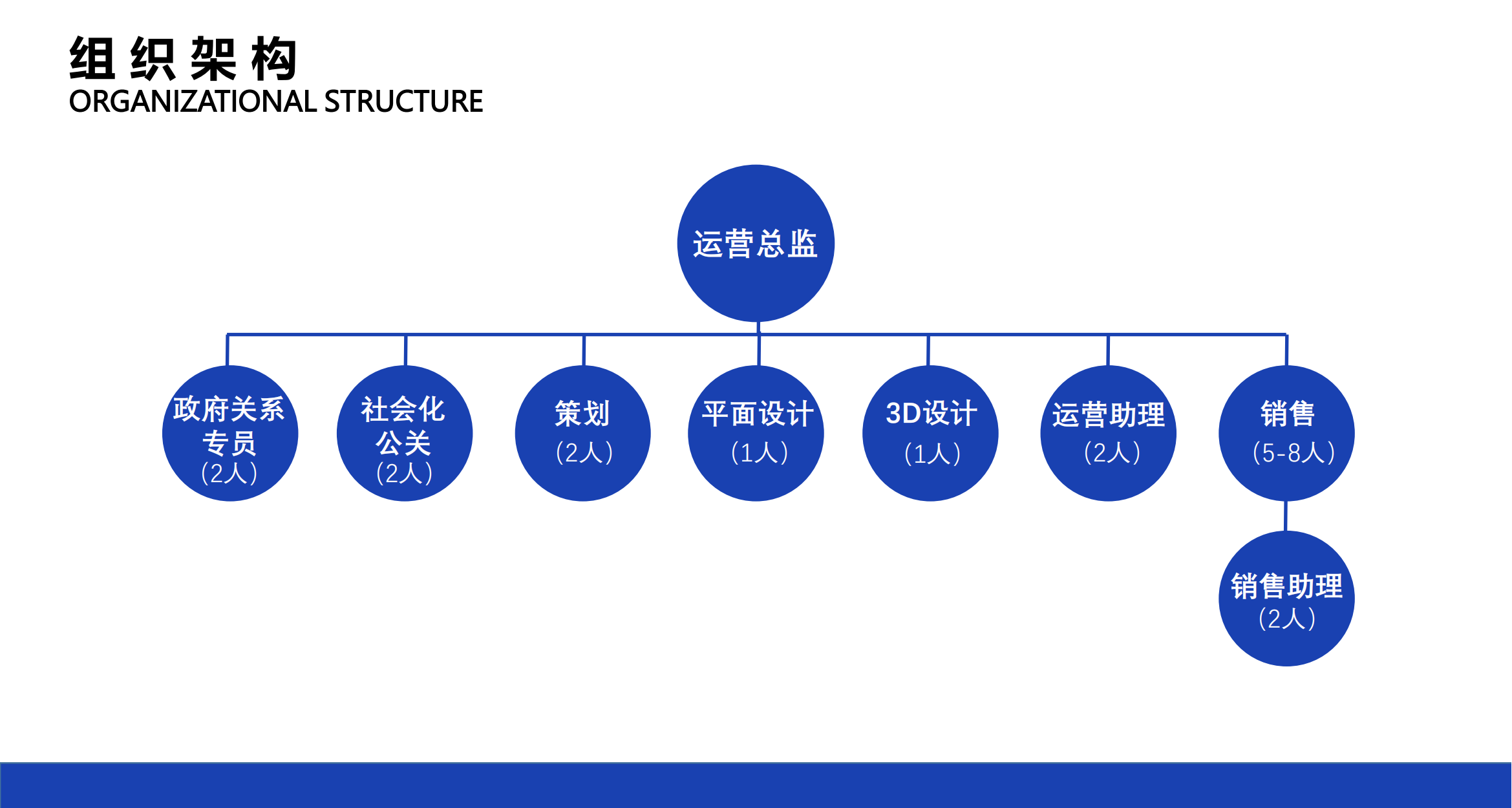 组织架构
ORGANIZATIONAL STRUCTURE

运营总监

政府关系专员（2人）

社会化公关（2人）

策划（2人）

平面设计（1人）

3D设计（1人）

运营助理（2人）

销售（5-8人）

销售助理（2人）